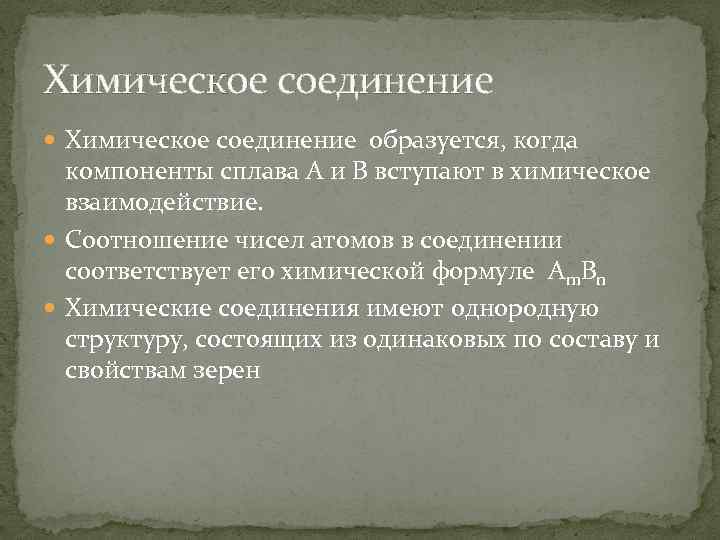 Химическое соединение

Химическое соединение образуется, когда компоненты сплава А и В вступают в химическое взаимодействие.

Соотношение чисел атомов в соединении соответствует его химической формуле $A_mB_n$

Химические соединения имеют однородную структуру, состоящих из одинаковых по составу и свойствам зерен